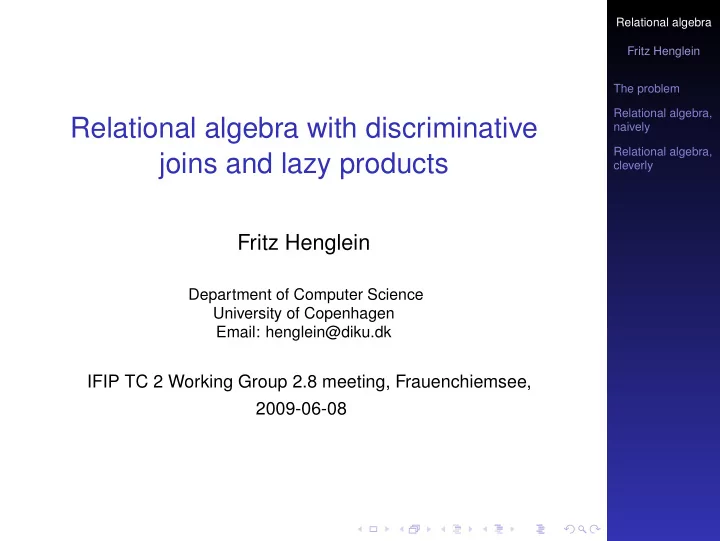 Relational algebra with discriminative joins and lazy products

Fritz Henglein

Department of Computer Science
University of Copenhagen
Email: henglein@diku.dk

IFIP TC 2 Working Group 2.8 meeting, Frauenchiemsee, 2009-06-08

Relational algebra

Fritz Henglein

The problem

Relational algebra, naively

Relational algebra, cleverly